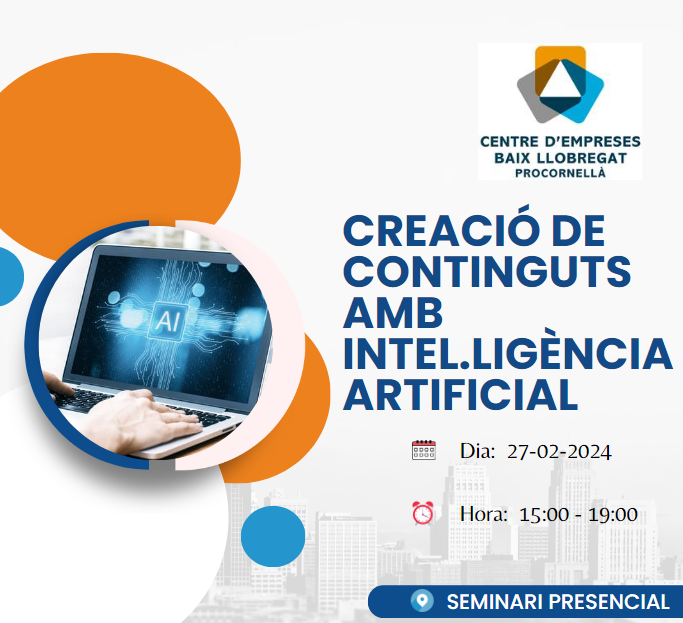 CENTRE D'EMPRESES
BAIX LLOBREGAT
PROCORNELLÀ

AI

CREACIÓ DE CONTINGUTS AMB INTEL.LIGÈNCIA ARTIFICIAL

Dia: 27-02-2024

Hora: 15:00 - 19:00

SEMINARI PRESENCIAL